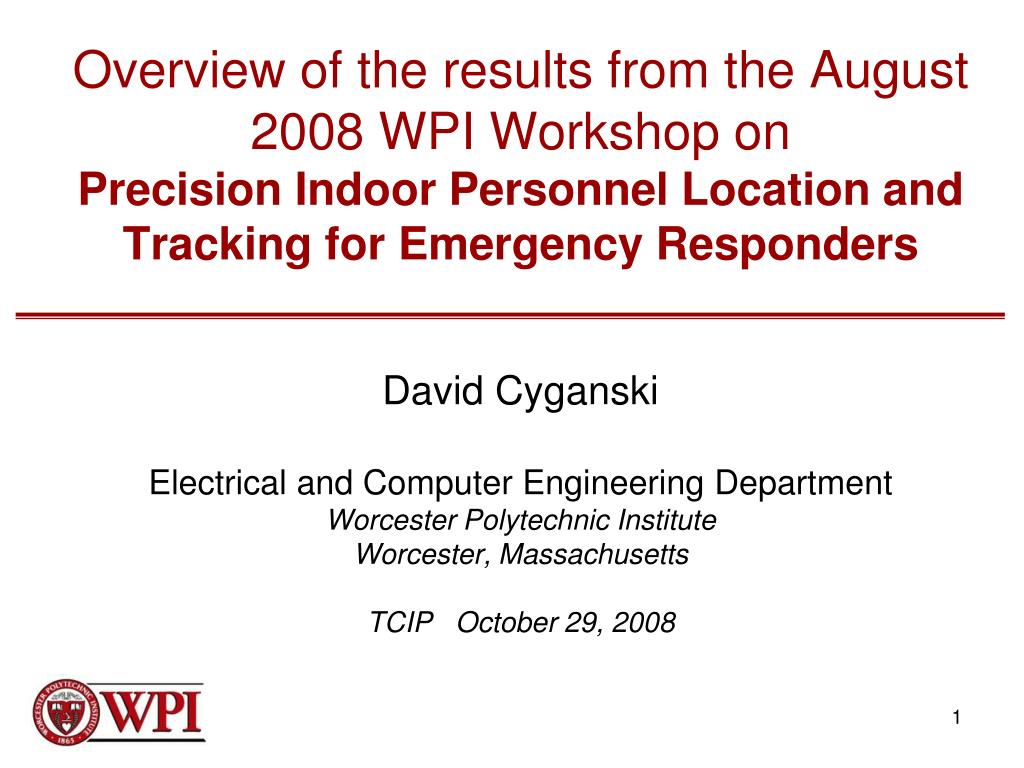 Overview of the results from the August 2008 WPI Workshop on
Precision Indoor Personnel Location and Tracking for Emergency Responders

David Cyganski

Electrical and Computer Engineering Department
Worcester Polytechnic Institute
Worcester, Massachusetts

TCIP October 29, 2008

WORCESTER POLYTECHNIC INSTITUTE 1865

WPI

1